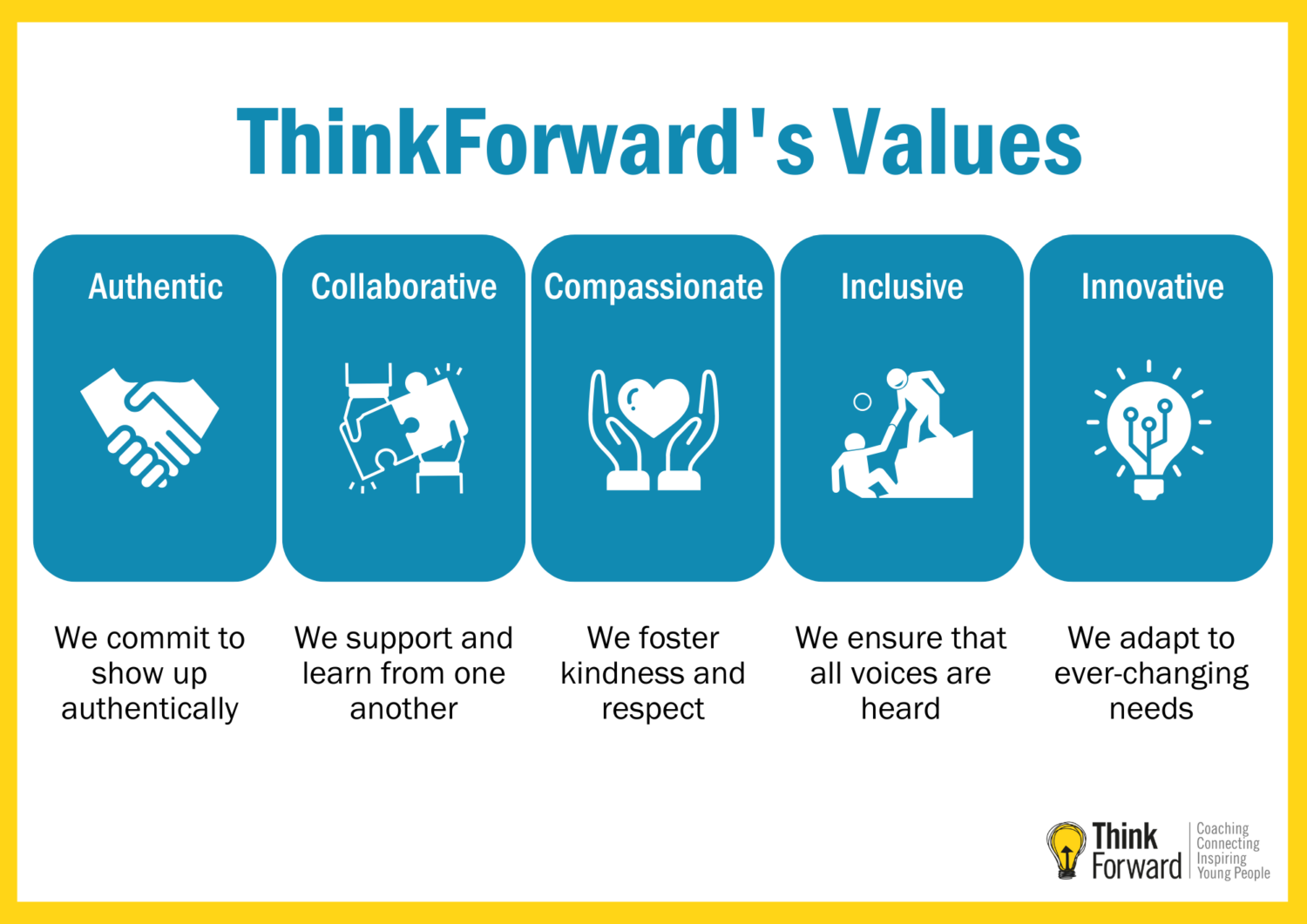 ThinkForward's Values

Authentic

We commit to show up authentically

Collaborative

We support and learn from one another

Compassionate

We foster kindness and respect

Inclusive

We ensure that all voices are heard

Innovative

We adapt to ever-changing needs

Think Forward

Coaching
Connecting
Inspiring
Young People